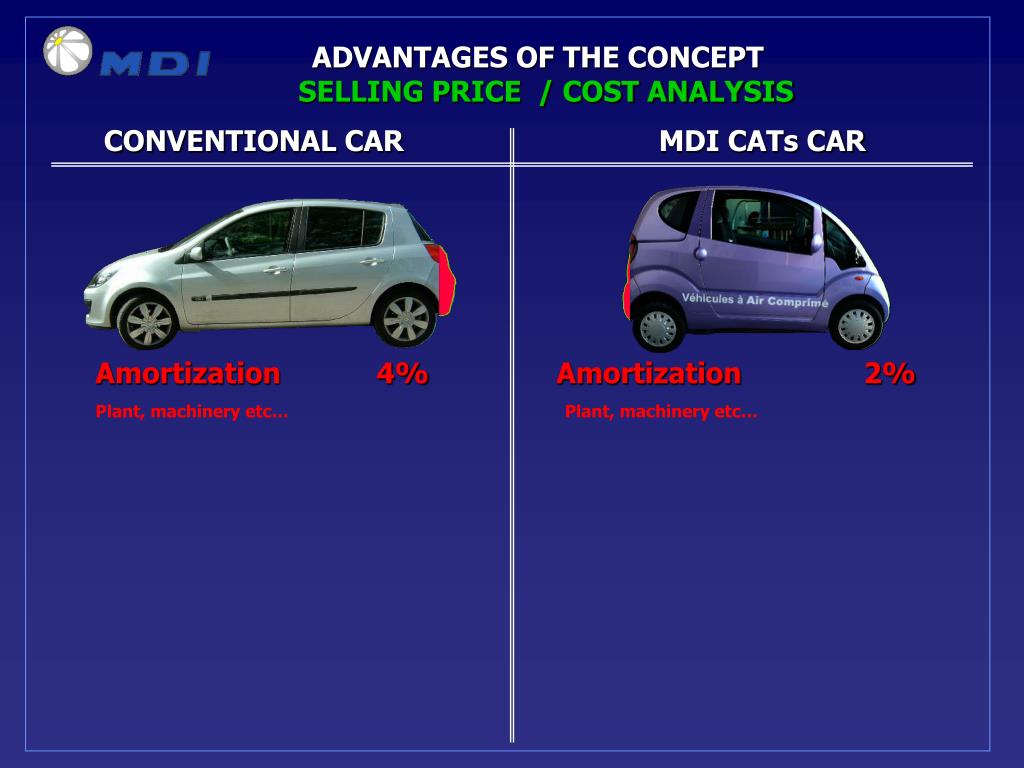 MDI

ADVANTAGES OF THE CONCEPT
SELLING PRICE / COST ANALYSIS

CONVENTIONAL CAR

Amortization 4%
Plant, machinery etc…

MDI CATs CAR

Véhicules à Air Comprimé

Amortization 2%
Plant, machinery etc…